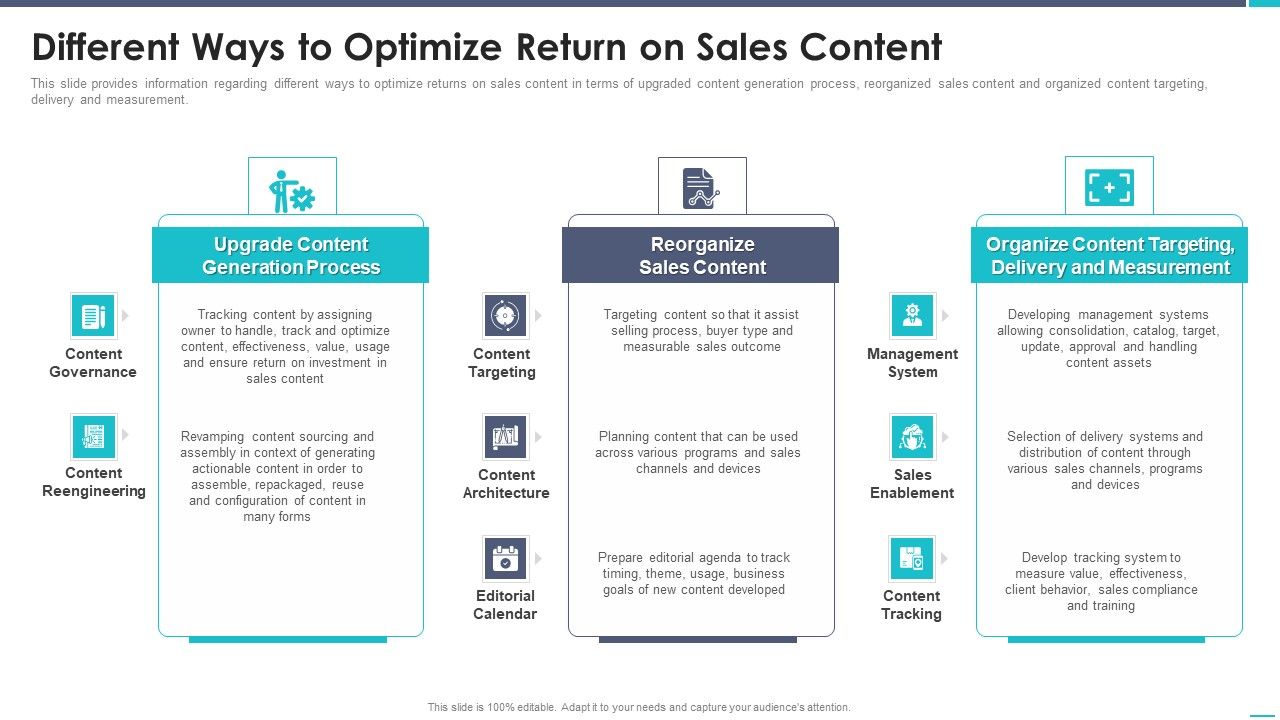 Different Ways to Optimize Return on Sales Content

This slide provides information regarding different ways to optimize returns on sales content in terms of upgraded content generation process, reorganized sales content and organized content targeting, delivery and measurement.

Upgrade Content Generation Process

Content Governance

Tracking content by assigning owner to handle, track and optimize content, effectiveness, value, usage and ensure return on investment in sales content

Content Reengineering

Revamping content sourcing and assembly in context of generating actionable content in order to assemble, repackaged, reuse and configuration of content in many forms

Reorganize Sales Content

Content Targeting

Targeting content so that it assist selling process, buyer type and measurable sales outcome

Content Architecture

Planning content that can be used across various programs and sales channels and devices

Editorial Calendar

Prepare editorial agenda to track timing, theme, usage, business goals of new content developed

Organize Content Targeting, Delivery and Measurement

Management System

Developing management systems allowing consolidation, catalog, target, update, approval and handling content assets

Sales Enablement

Selection of delivery systems and distribution of content through various sales channels, programs and devices

Content Tracking

Develop tracking system to measure value, effectiveness, client behavior, sales compliance and training

This slide is 100% editable. Adapt it to your needs and capture your audience's attention.